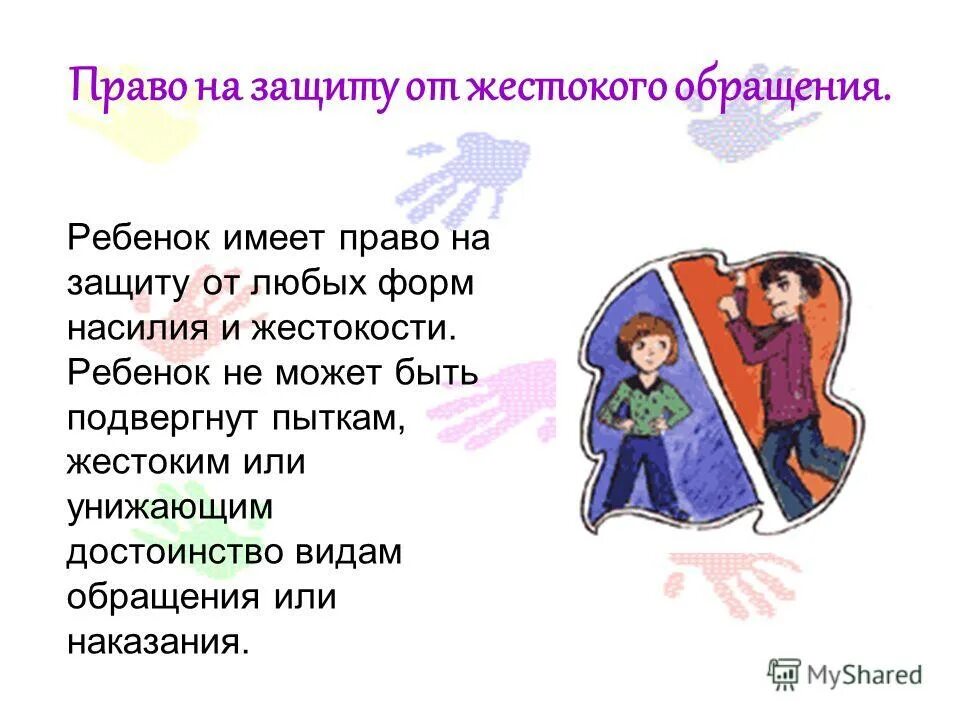 Право на защиту от жестокого обращения.

Ребенок имеет право на защиту от любых форм насилия и жестокости. Ребенок не может быть подвергнут пыткам, жестоким или унижающим достоинство видам обращения или наказания.

MyShared